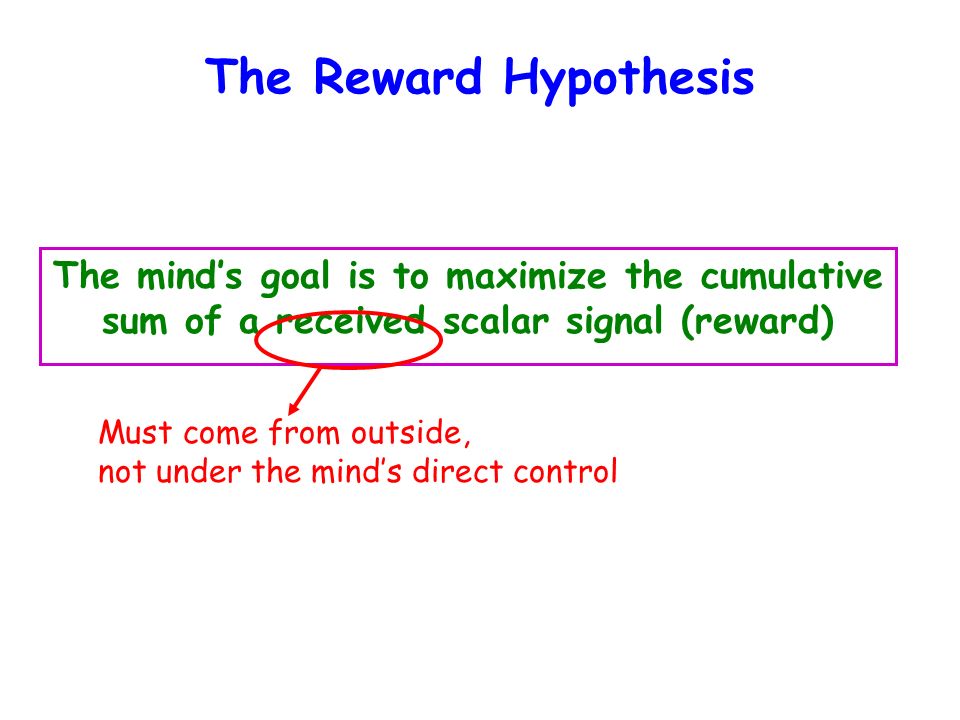 The Reward Hypothesis

The mind’s goal is to maximize the cumulative sum of a received scalar signal (reward)

Must come from outside,
not under the mind’s direct control